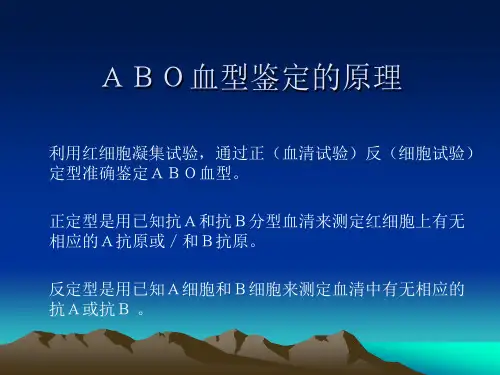 ＡＢＯ血型鉴定的原理

利用红细胞凝集试验，通过正（血清试验）反（细胞试验）定型准确鉴定ＡＢＯ血型。

正定型是用已知抗Ａ和抗Ｂ分型血清来测定红细胞上有无相应的Ａ抗原或／和Ｂ抗原。

反定型是用已知Ａ细胞和Ｂ细胞来测定血清中有无相应的抗Ａ或抗Ｂ 。